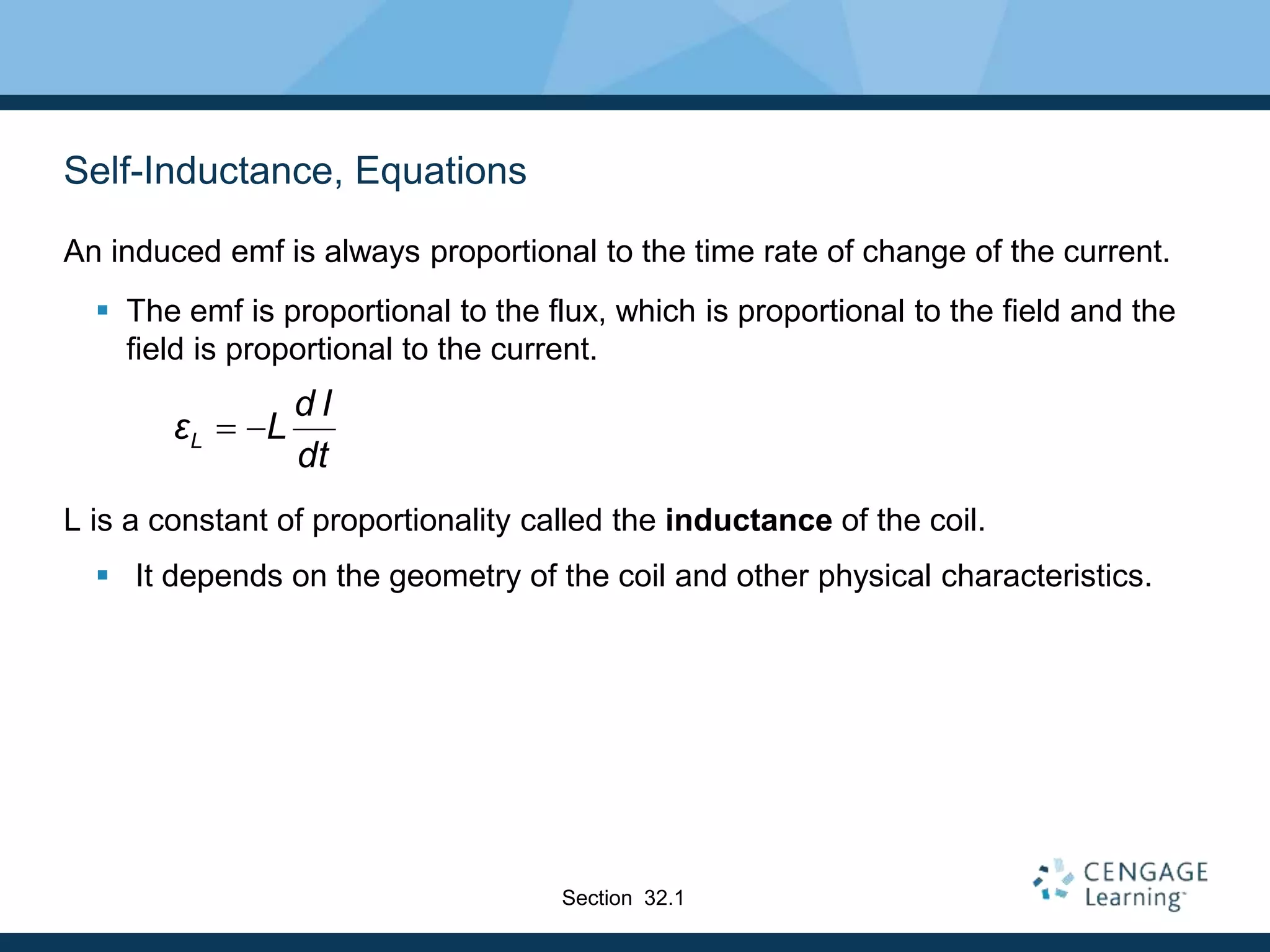 Self-Inductance, Equations

An induced emf is always proportional to the time rate of change of the current.

▪ The emf is proportional to the flux, which is proportional to the field and the field is proportional to the current.

$\varepsilon_L = -L\frac{dI}{dt}$

L is a constant of proportionality called the **inductance** of the coil.

▪ It depends on the geometry of the coil and other physical characteristics.

Section 32.1

CENGAGE Learning